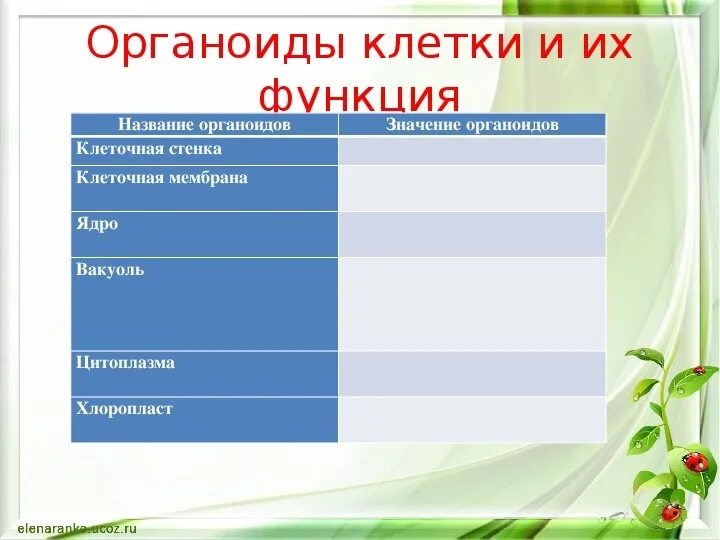 Органоиды клетки и их функция

| Название органоидов | Значение органоидов |
|---|---|
| Клеточная стенка | |
| Клеточная мембрана | |
| Ядро | |
| Вакуоль | |
| Цитоплазма | |
| Хлоропласт | |

elenaranko.ucoz.ru